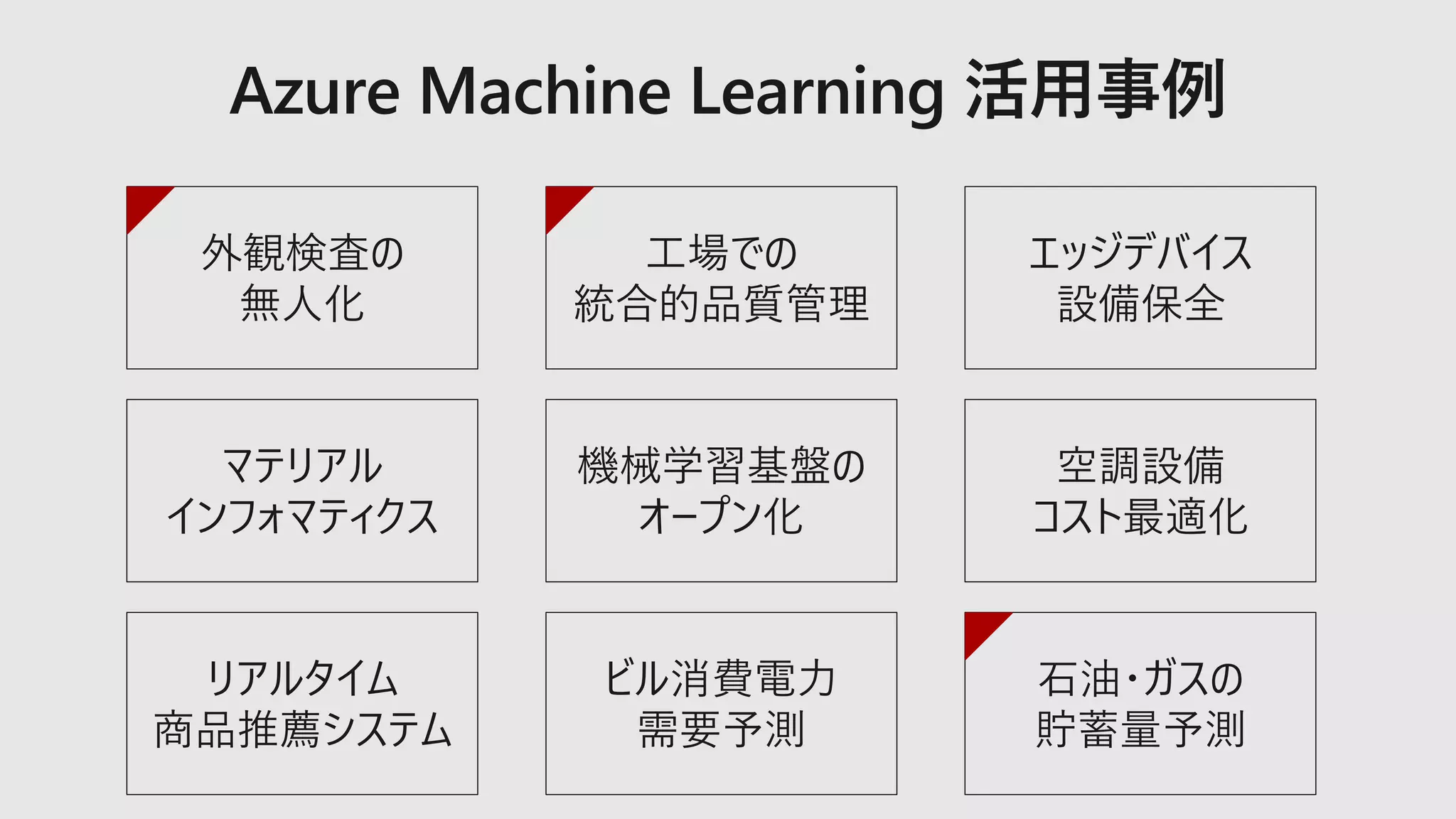 Azure Machine Learning 活用事例

外観検査の無人化

工場での統合的品質管理

エッジデバイス設備保全

マテリアルインフォマティクス

機械学習基盤のオープン化

空調設備コスト最適化

リアルタイム商品推薦システム

ビル消費電力需要予測

石油・ガスの貯蓄量予測